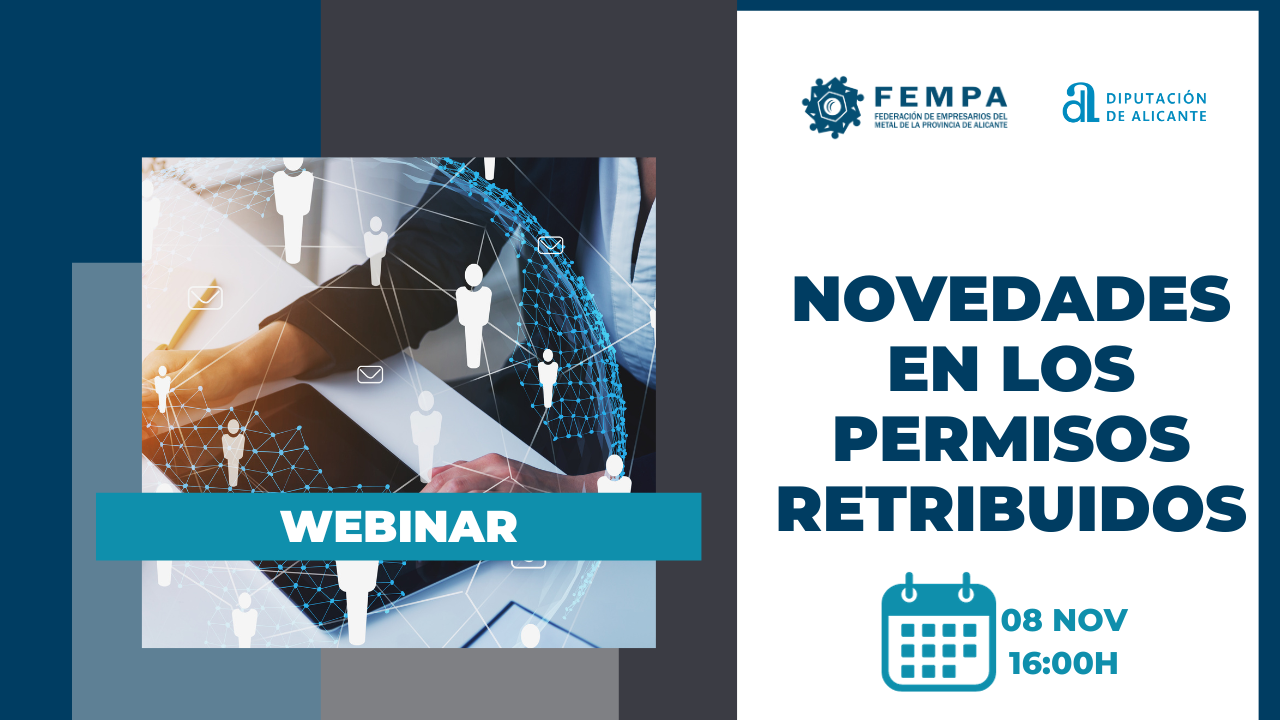 FEMPA
FEDERACIÓN DE EMPRESARIOS DEL METAL DE LA PROVINCIA DE ALICANTE

DIPUTACIÓN DE ALICANTE

WEBINAR

NOVEDADES EN LOS PERMISOS RETRIBUIDOS

08 NOV
16:00H